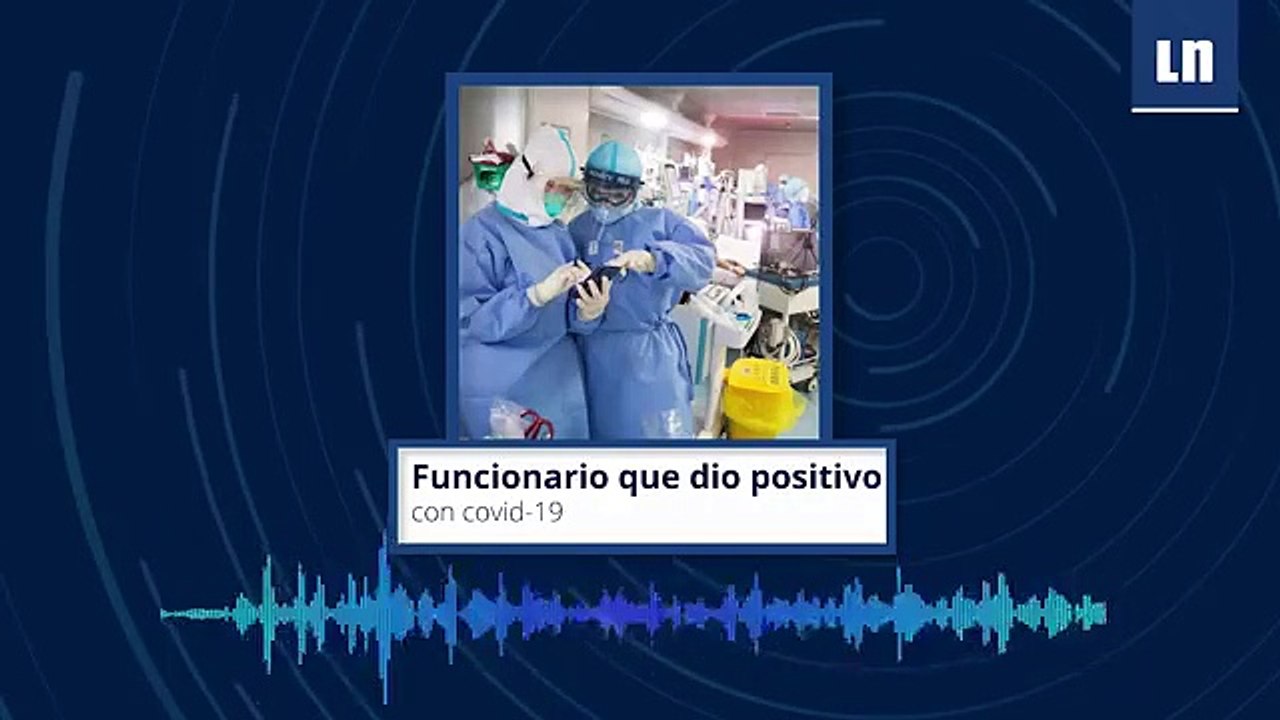 Ln

Funcionario que dio positivo
con covid-19